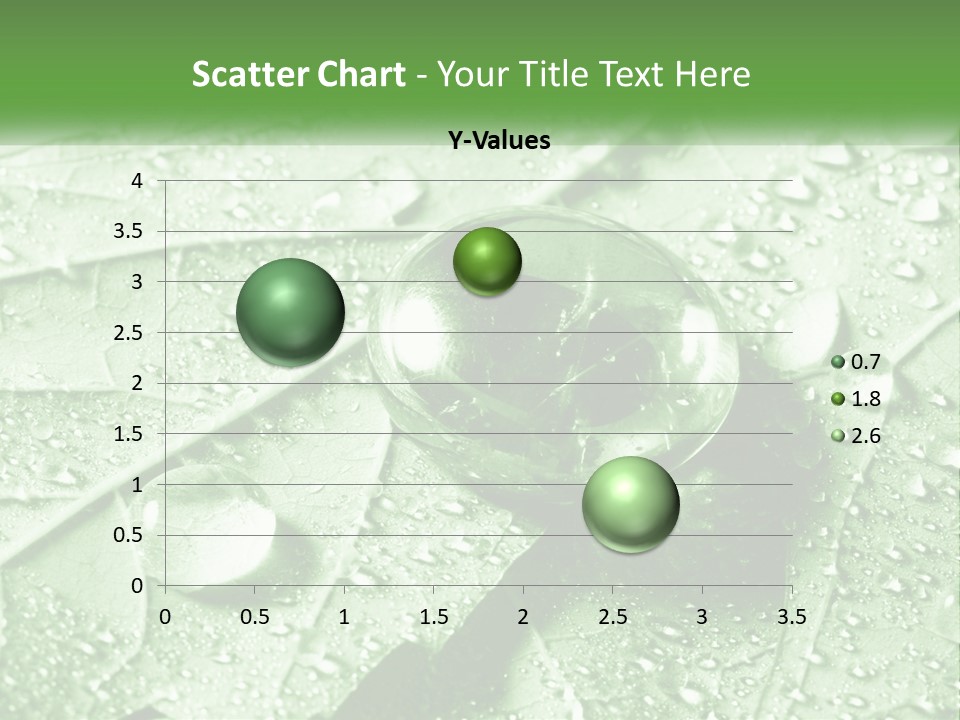 Scatter Chart - Your Title Text Here

Y-Values

4
3.5
3
2.5
2
1.5
1
0.5
0

0 0.5 1 1.5 2 2.5 3 3.5

0.7
1.8
2.6